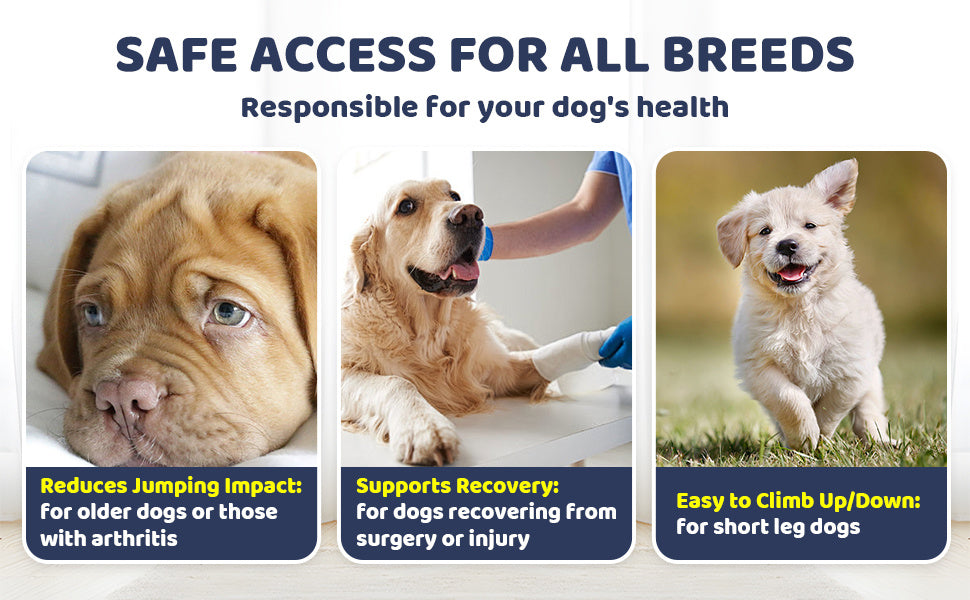 SAFE ACCESS FOR ALL BREEDS

Responsible for your dog's health

Reduces Jumping Impact: for older dogs or those with arthritis

Supports Recovery: for dogs recovering from surgery or injury

Easy to Climb Up/Down: for short leg dogs